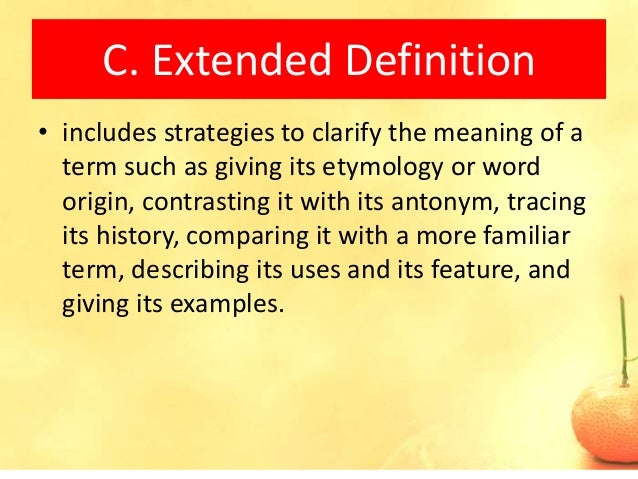 C. Extended Definition

• includes strategies to clarify the meaning of a term such as giving its etymology or word origin, contrasting it with its antonym, tracing its history, comparing it with a more familiar term, describing its uses and its feature, and giving its examples.